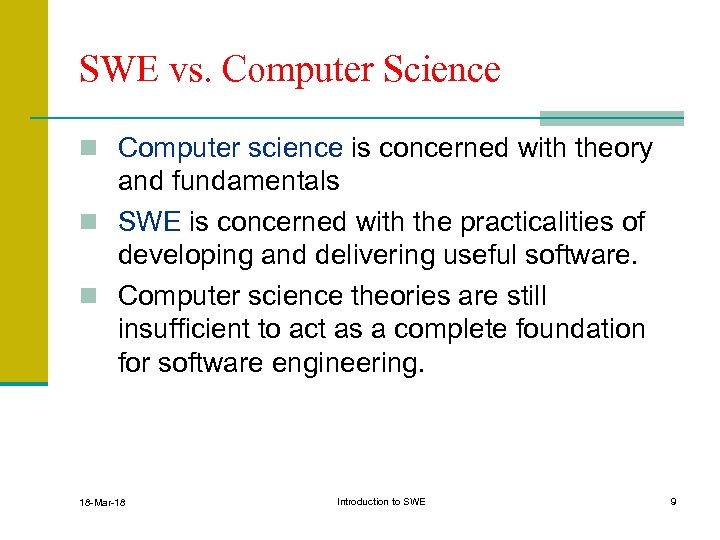 SWE vs. Computer Science

Computer science is concerned with theory and fundamentals

SWE is concerned with the practicalities of developing and delivering useful software.

Computer science theories are still insufficient to act as a complete foundation for software engineering.

18-Mar-18

Introduction to SWE

9